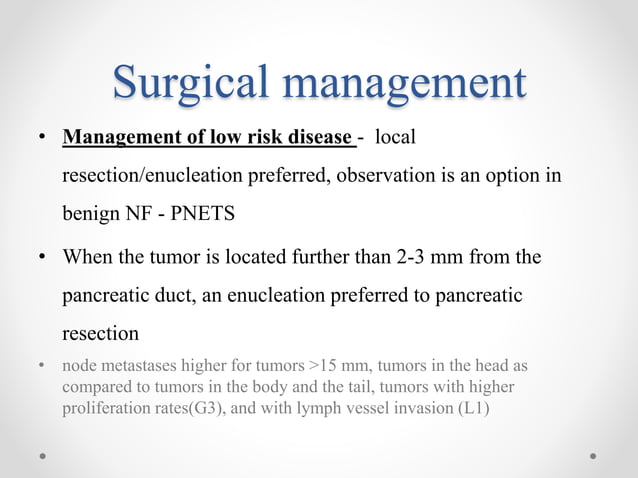 Surgical management

• Management of low risk disease - local resection/enucleation preferred, observation is an option in benign NF - PNETS

• When the tumor is located further than 2-3 mm from the pancreatic duct, an enucleation preferred to pancreatic resection

• node metastases higher for tumors >15 mm, tumors in the head as compared to tumors in the body and the tail, tumors with higher proliferation rates(G3), and with lymph vessel invasion (L1)